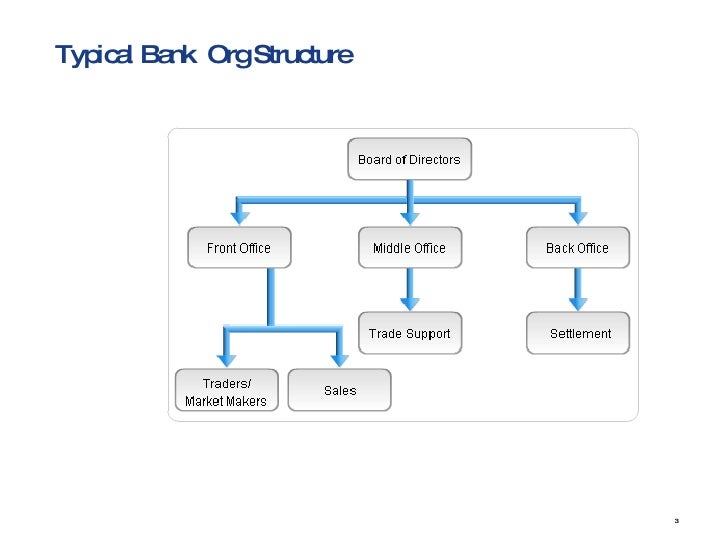 Typical Bank Org Structure

Board of Directors

Front Office

Middle Office

Back Office

Trade Support

Settlement

Traders/ Market Makers

Sales

3